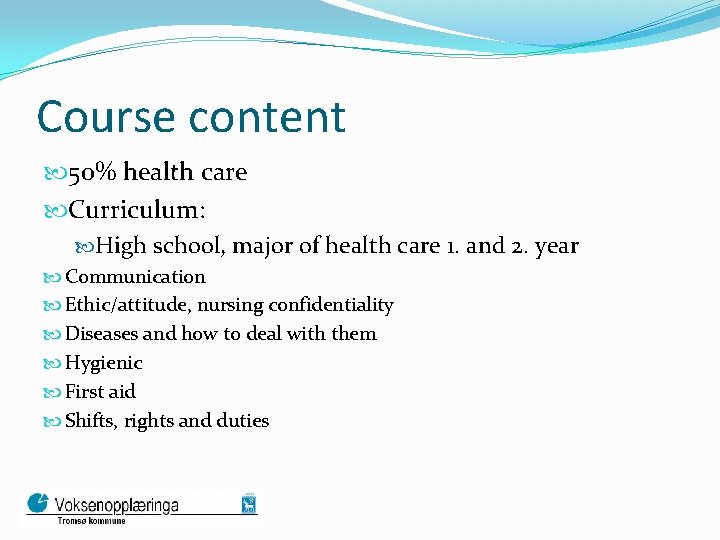 Course content

50% health care

Curriculum:

High school, major of health care 1. and 2. year

Communication

Ethic/attitude, nursing confidentiality

Diseases and how to deal with them

Hygienic

First aid

Shifts, rights and duties

Voksenopplæringa
Tromsø kommune